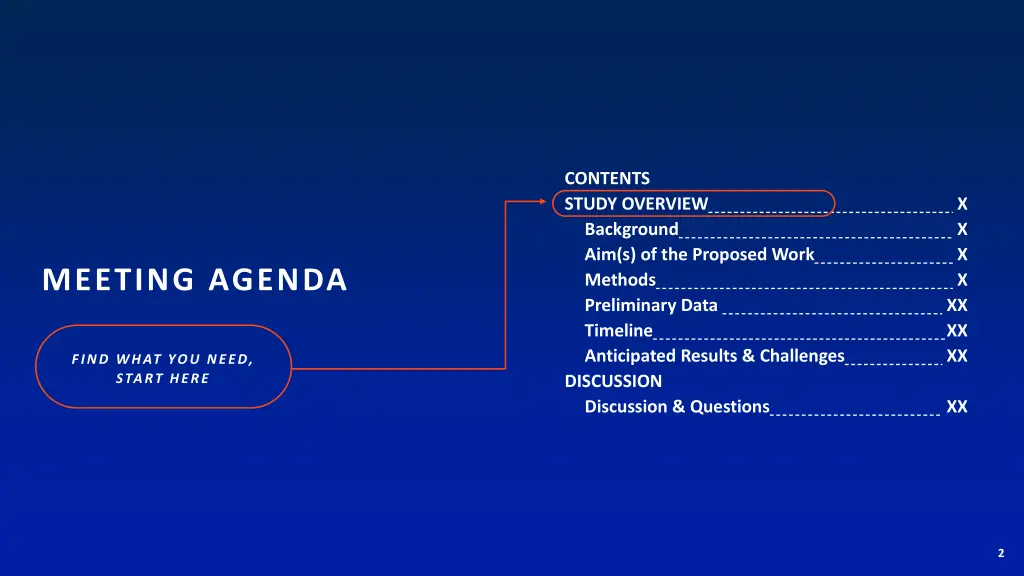 MEETING AGENDA

FIND WHAT YOU NEED, START HERE

CONTENTS
STUDY OVERVIEW X
Background X
Aim(s) of the Proposed Work X
Methods X
Preliminary Data XX
Timeline XX
Anticipated Results & Challenges XX
DISCUSSION
Discussion & Questions XX

2